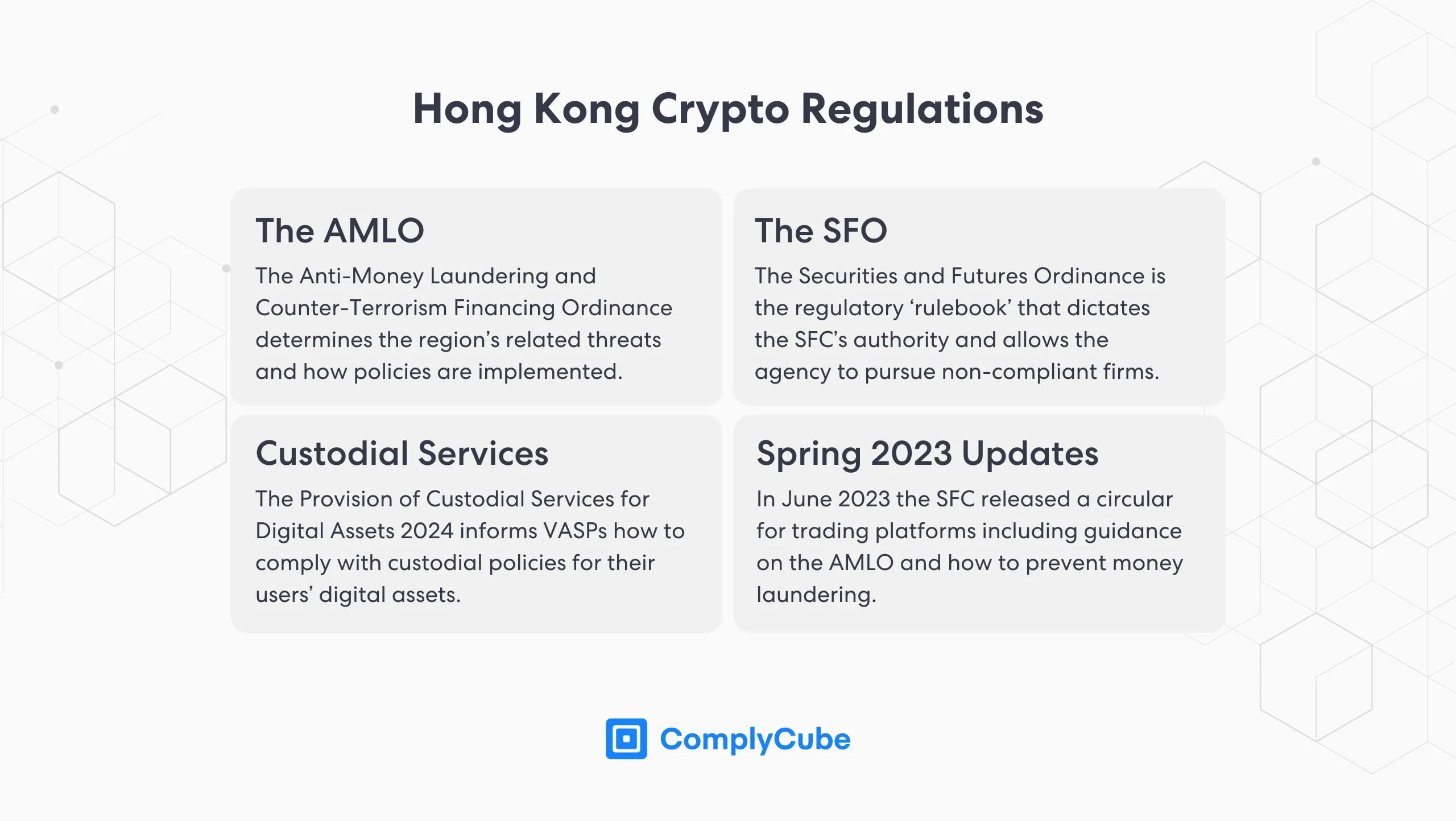 Hong Kong Crypto Regulations

The AMLO

The Anti-Money Laundering and Counter-Terrorism Financing Ordinance determines the region’s related threats and how policies are implemented.

The SFO

The Securities and Futures Ordinance is the regulatory ‘rulebook’ that dictates the SFC’s authority and allows the agency to pursue non-compliant firms.

Custodial Services

The Provision of Custodial Services for Digital Assets 2024 informs VASPs how to comply with custodial policies for their users’ digital assets.

Spring 2023 Updates

In June 2023 the SFC released a circular for trading platforms including guidance on the AMLO and how to prevent money laundering.

ComplyCube